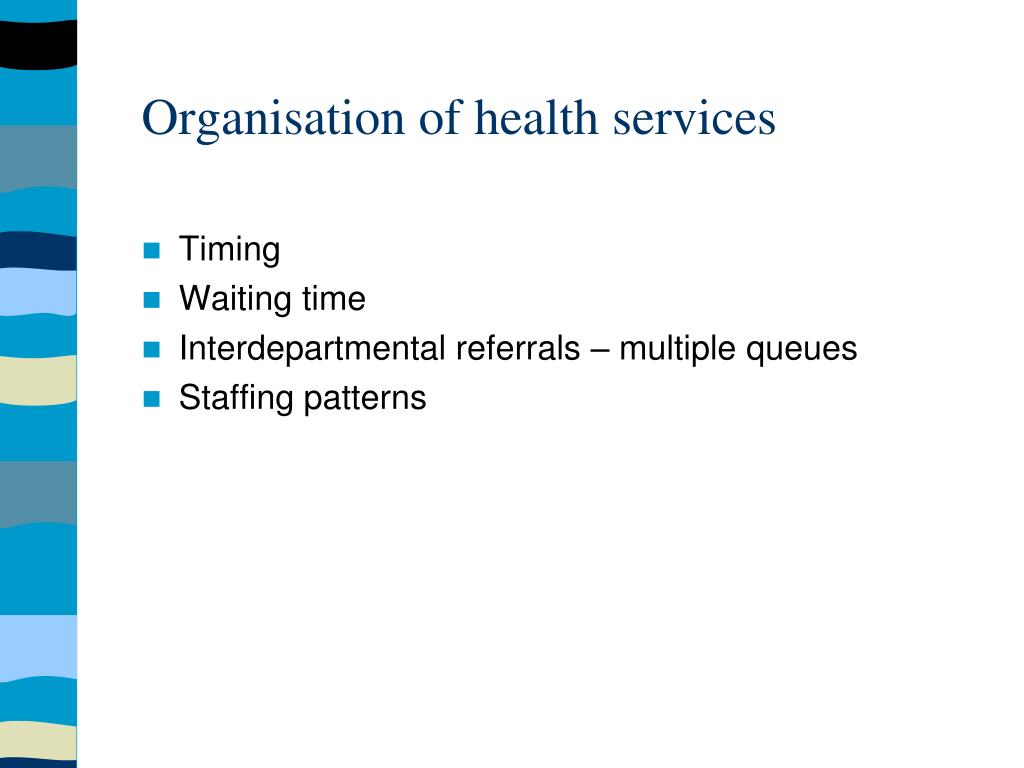 Organisation of health services

- Timing
- Waiting time
- Interdepartmental referrals – multiple queues
- Staffing patterns